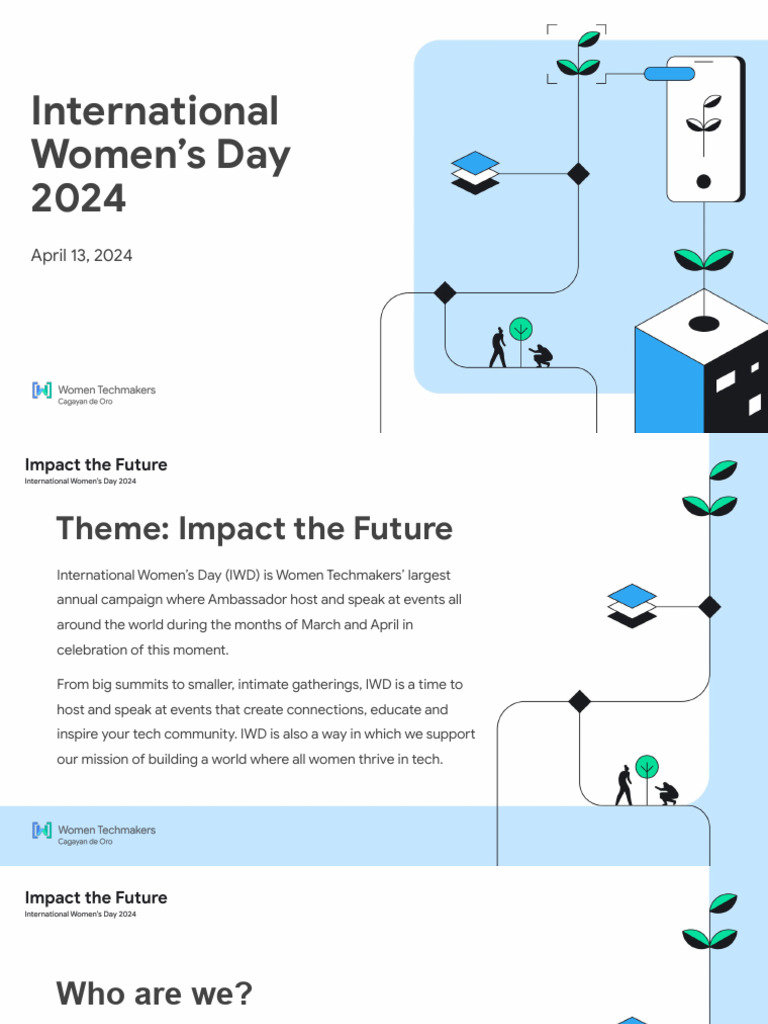 International Women's Day 2024

April 13, 2024

Women Techmakers
Cagayan de Oro

Impact the Future
International Women's Day 2024

Theme: Impact the Future

International Women's Day (IWD) is Women Techmakers' largest annual campaign where Ambassador host and speak at events all around the world during the months of March and April in celebration of this moment.

From big summits to smaller, intimate gatherings, IWD is a time to host and speak at events that create connections, educate and inspire your tech community. IWD is also a way in which we support our mission of building a world where all women thrive in tech.

Women Techmakers
Cagayan de Oro

Impact the Future
International Women's Day 2024

Who are we?